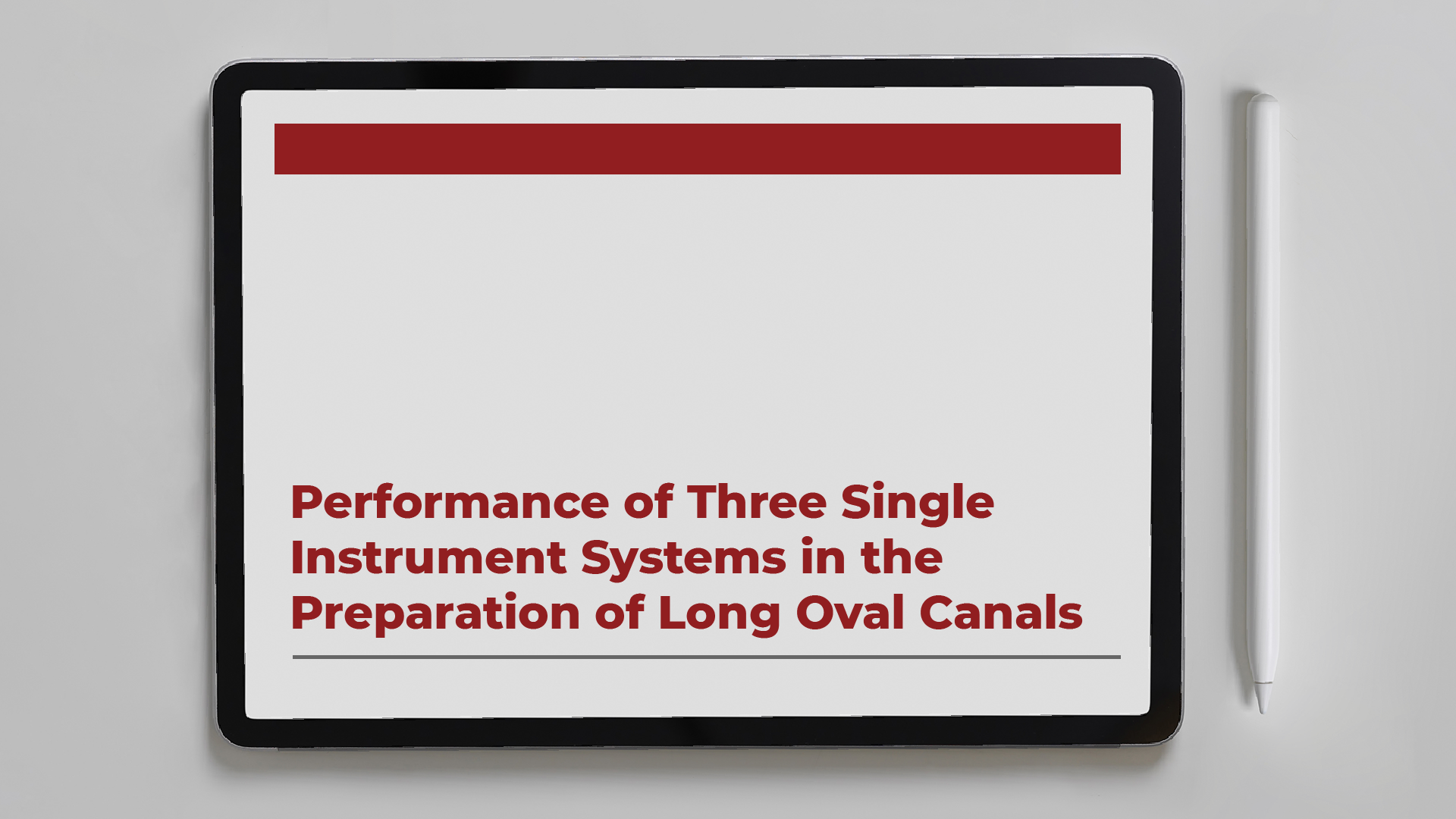 Performance of Three Single Instrument Systems in the Preparation of Long Oval Canals